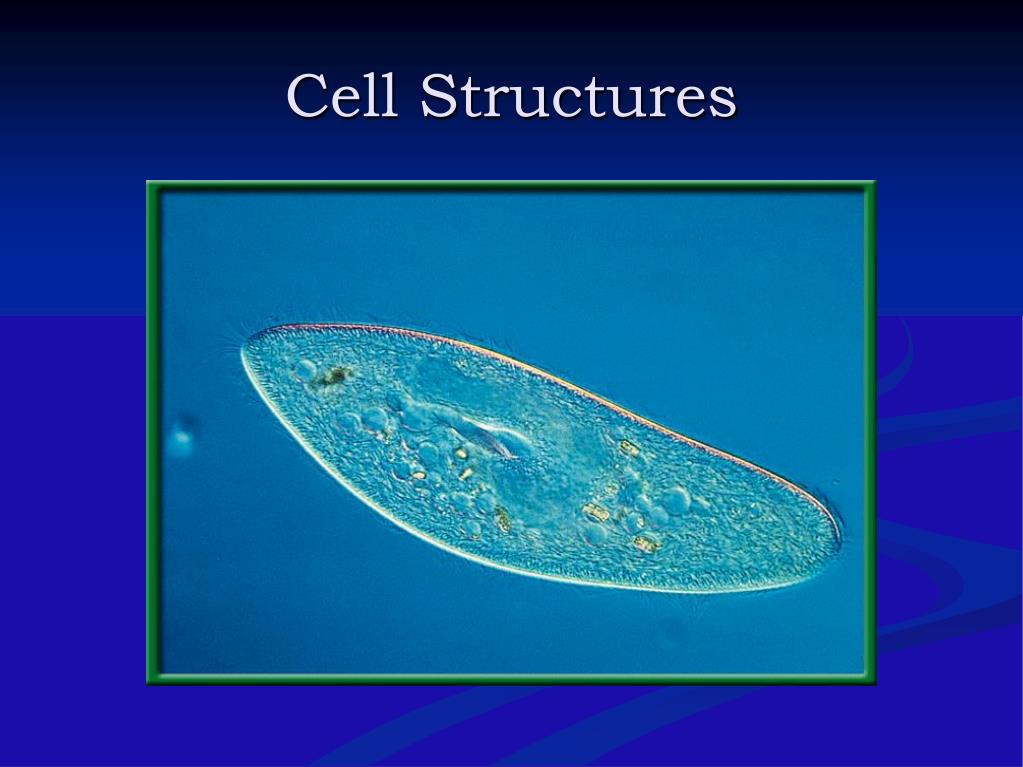 Cell Structures